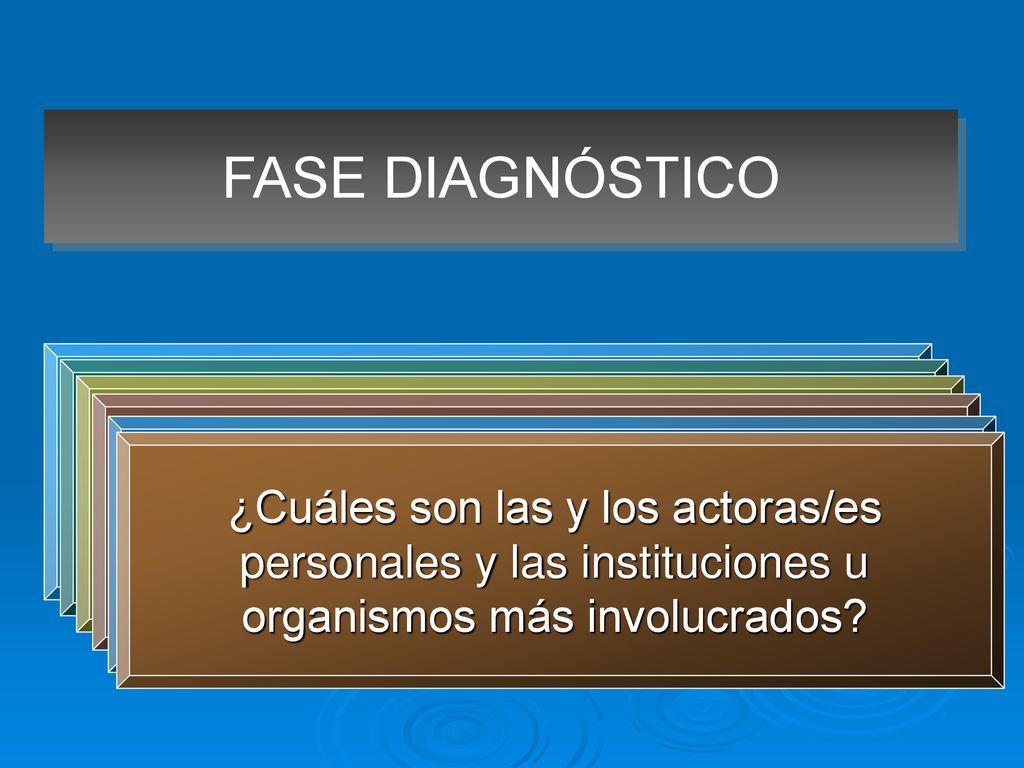 FASE DIAGNÓSTICO

¿Cuáles son las y los actoras/es personales y las instituciones u organismos más involucrados?